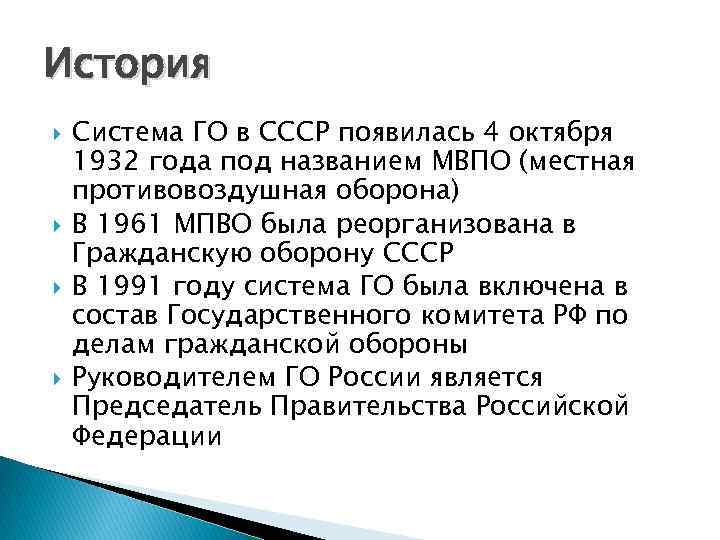 История

Система ГО в СССР появилась 4 октября 1932 года под названием МВПО (местная противовоздушная оборона)

В 1961 МПВО была реорганизована в Гражданскую оборону СССР

В 1991 году система ГО была включена в состав Государственного комитета РФ по делам гражданской обороны

Руководителем ГО России является Председатель Правительства Российской Федерации